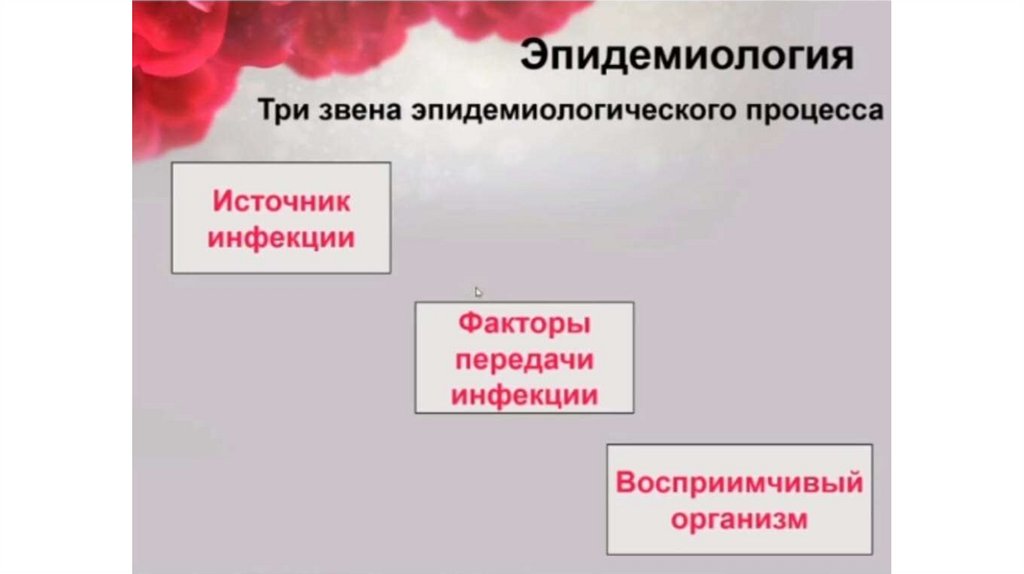 Эпидемиология

Три звена эпидемиологического процесса

Источник инфекции

Факторы передачи инфекции

Восприимчивый организм